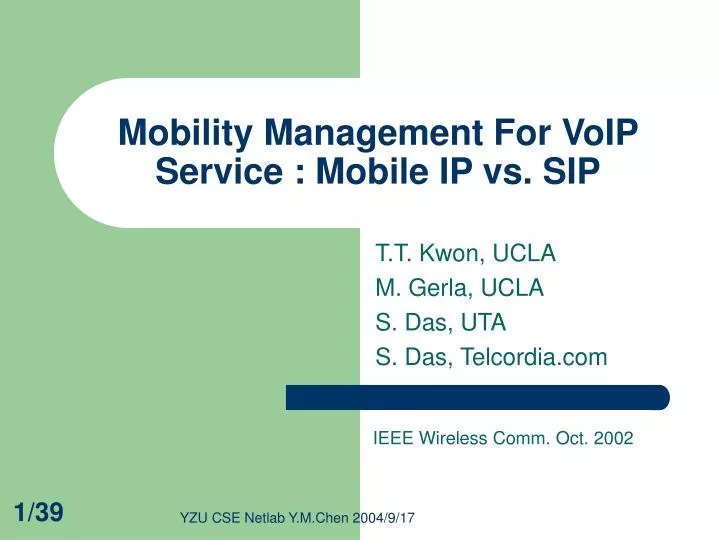 Mobility Management For VoIP Service : Mobile IP vs. SIP

T.T. Kwon, UCLA
M. Gerla, UCLA
S. Das, UTA
S. Das, Telcordia.com

IEEE Wireless Comm. Oct. 2002

1/39

YZU CSE Netlab Y.M.Chen 2004/9/17